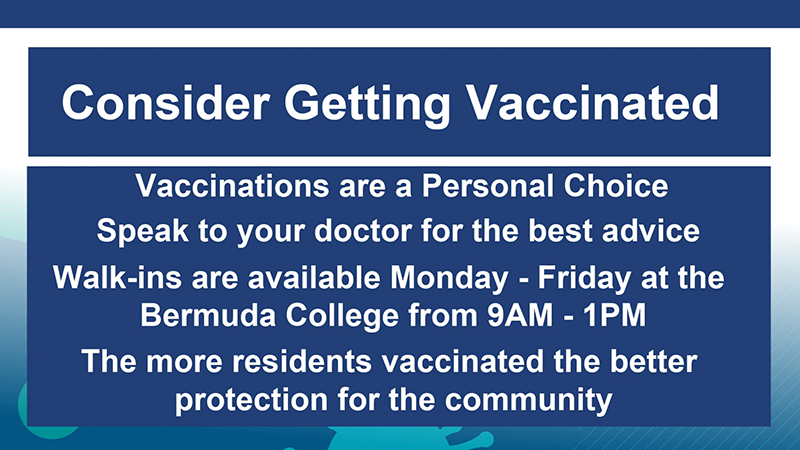 Consider Getting Vaccinated

Vaccinations are a Personal Choice

Speak to your doctor for the best advice

Walk-ins are available Monday - Friday at the Bermuda College from 9AM - 1PM

The more residents vaccinated the better protection for the community